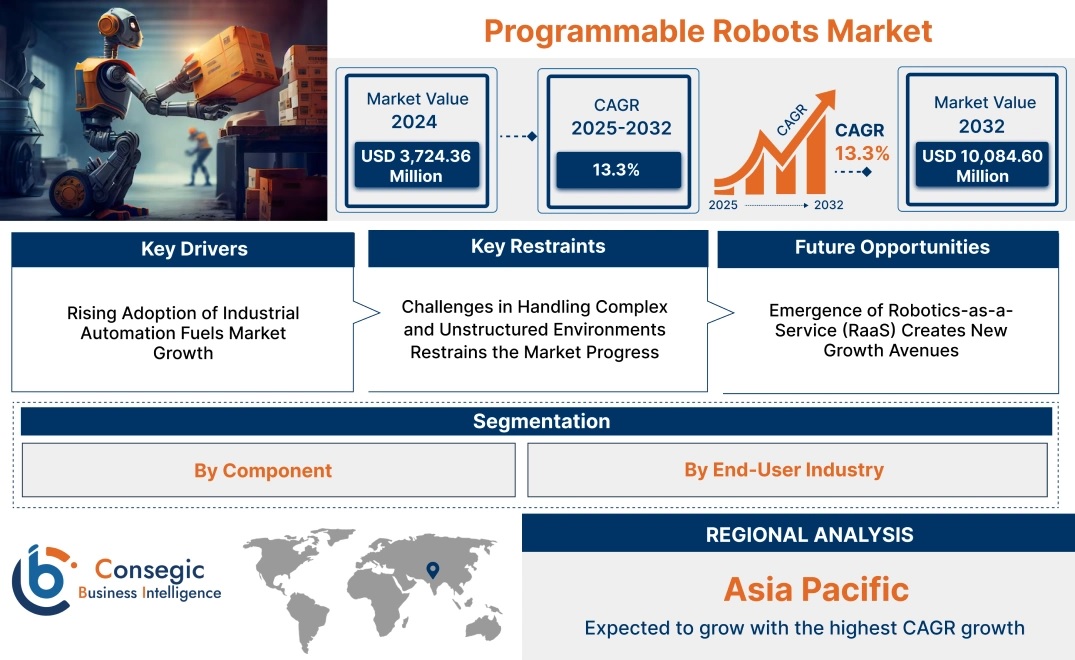 Programmable Robots Market

Market Value 2024
USD 3,724.36 Million

CAGR 2025-2032
13.3%

CAGR
CAGR 13.3%
2025 2032

Market Value 2032
USD 10,084.60 Million

Key Drivers
Rising Adoption of Industrial Automation Fuels Market Growth

Key Restraints
Challenges in Handling Complex and Unstructured Environments Restrains the Market Progress

Future Opportunities
Emergence of Robotics-as-a-Service (RaaS) Creates New Growth Avenues

Segmentation
By Component
By End-User Industry

Consegic Business Intelligence

REGIONAL ANALYSIS
Asia Pacific
Expected to grow with the highest CAGR growth